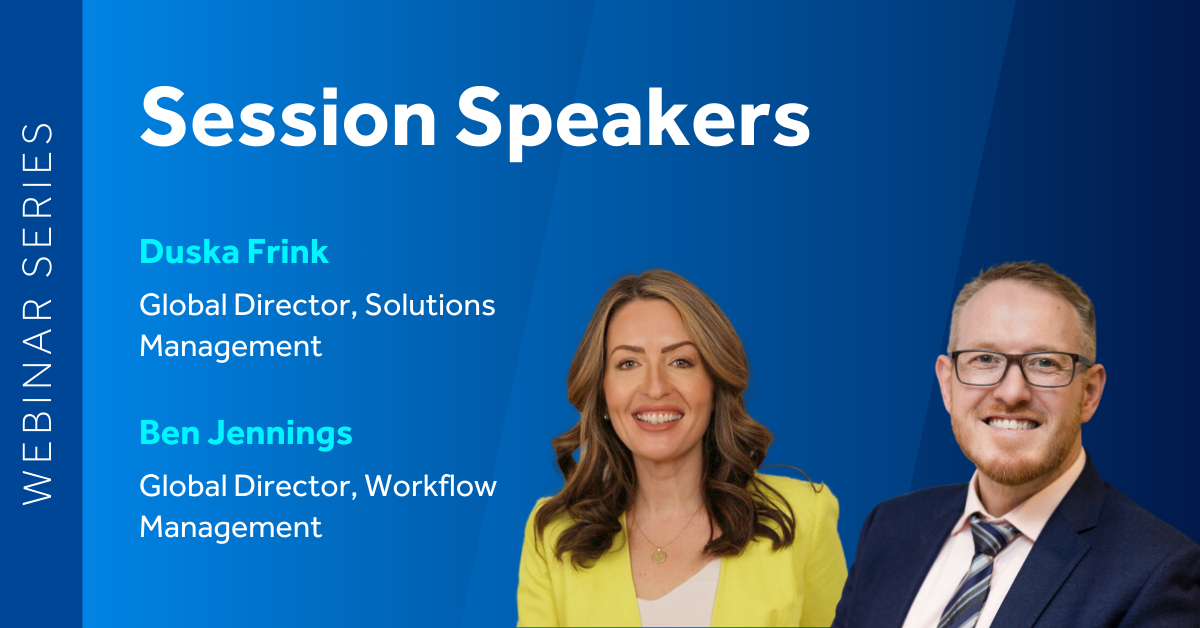 WEBINAR SERIES

Session Speakers

Duska Frink

Global Director, Solutions Management

Ben Jennings

Global Director, Workflow Management